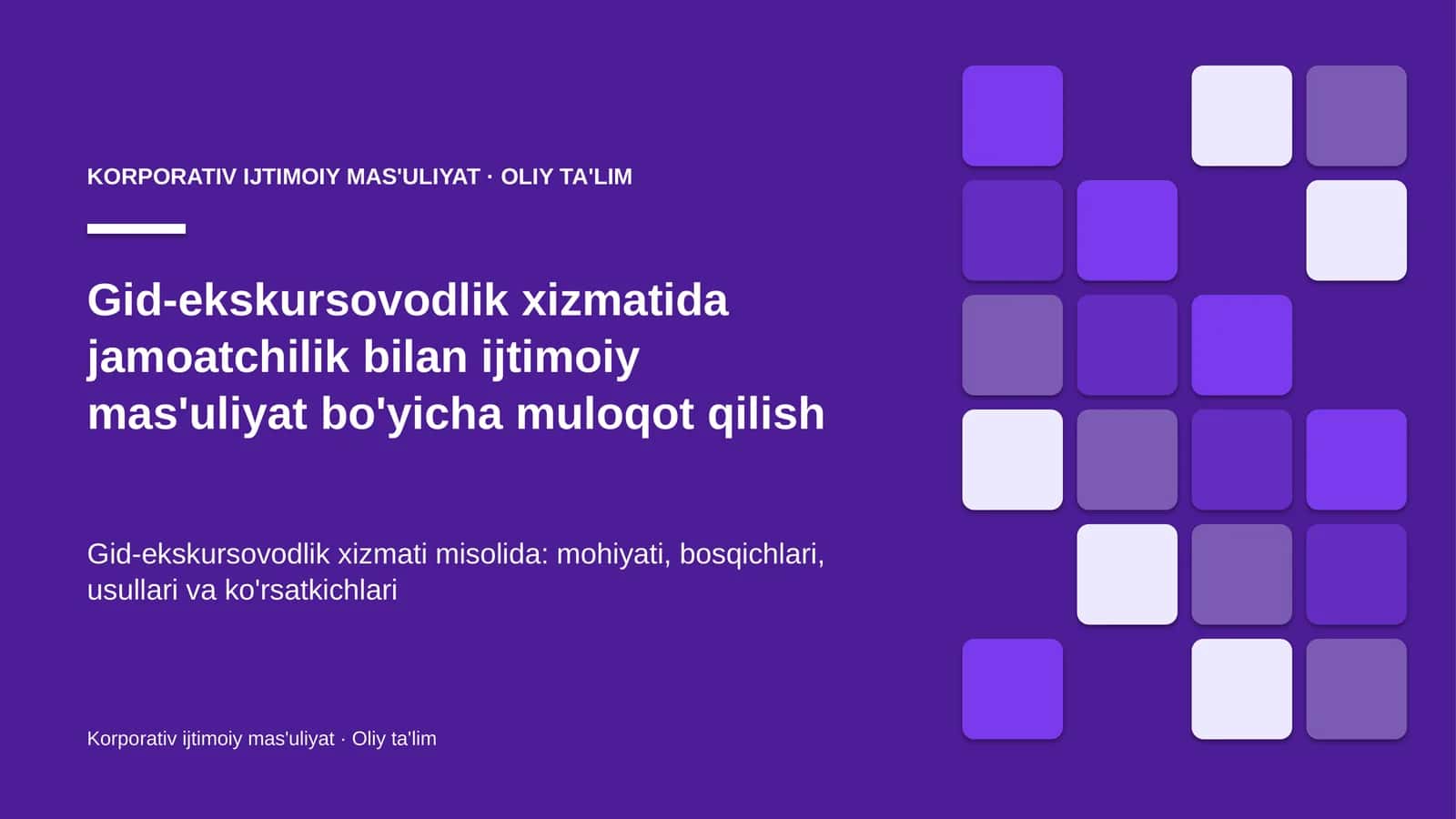 KORPORATIV IJTIMOIY MAS'ULIYAT · OLIY TA'LIM

Gid-ekskursovodlik xizmatida jamoatchilik bilan ijtimoiy mas'uliyat bo'yicha muloqot qilish

Gid-ekskursovodlik xizmati misolida: mohiyati, bosqichlari, usullari va ko'rsatkichlari

Korporativ ijtimoiy mas'uliyat · Oliy ta'lim